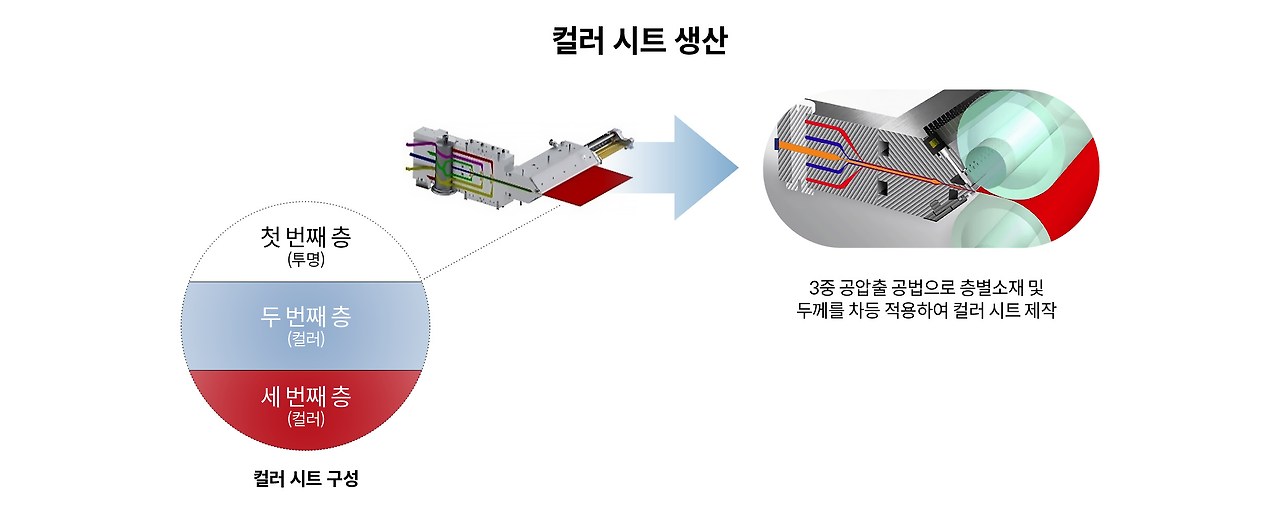 컬러 시트 생산

첫 번째 층
(투명)

두 번째 층
(컬러)

세 번째 층
(컬러)

컬러 시트 구성

3중 공압출 공법으로 층별소재 및
두께를 차등 적용하여 컬러 시트 제작